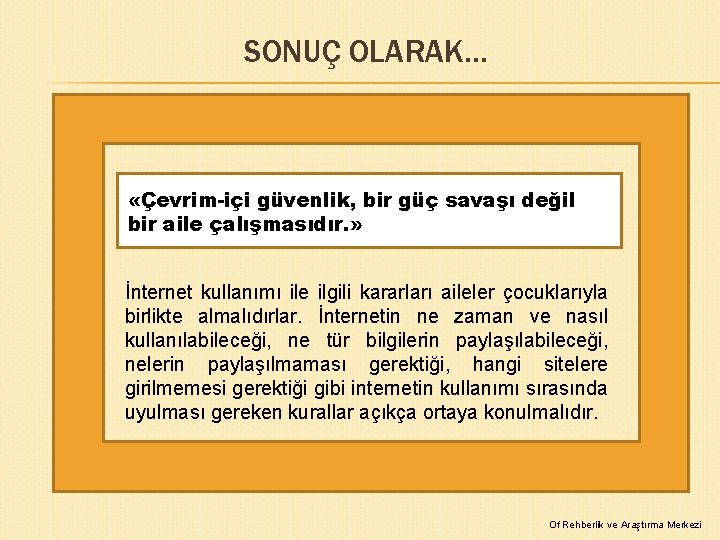 SONUÇ OLARAK…

«Çevrim-içi güvenlik, bir güç savaşı değil bir aile çalışmasıdır.»

İnternet kullanımı ile ilgili kararları aileler çocuklarıyla birlikte almalıdırlar. İnternetin ne zaman ve nasıl kullanılabileceği, ne tür bilgilerin paylaşılabileceği, nelerin paylaşılmaması gerektiği, hangi sitelere girilmemesi gerektiği gibi internetin kullanımı sırasında uyulması gereken kurallar açıkça ortaya konulmalıdır.

Of Rehberlik ve Araştırma Merkezi